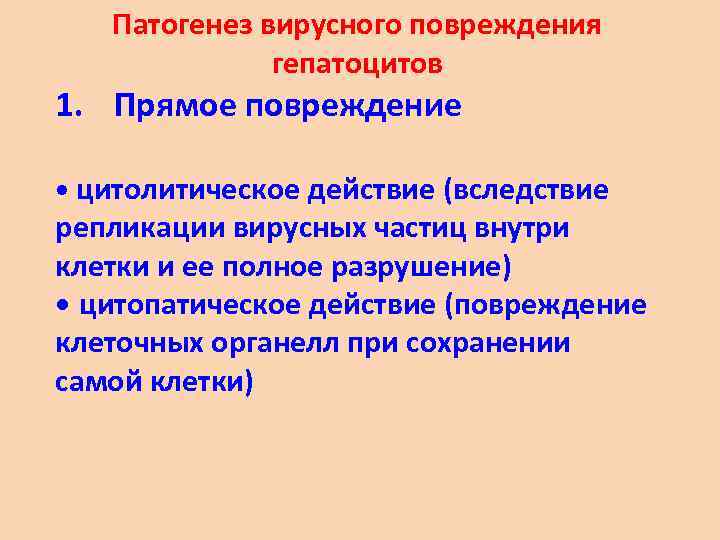 Патогенез вирусного повреждения гепатоцитов

1. Прямое повреждение

• цитолитическое действие (вследствие репликации вирусных частиц внутри клетки и ее полное разрушение)
• цитопатическое действие (повреждение клеточных органелл при сохранении самой клетки)